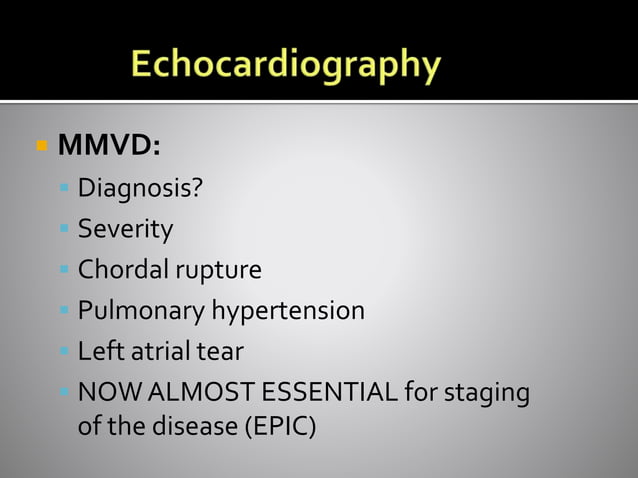 Echocardiography

MMVD:

Diagnosis?

Severity

Chordal rupture

Pulmonary hypertension

Left atrial tear

NOW ALMOST ESSENTIAL for staging of the disease (EPIC)